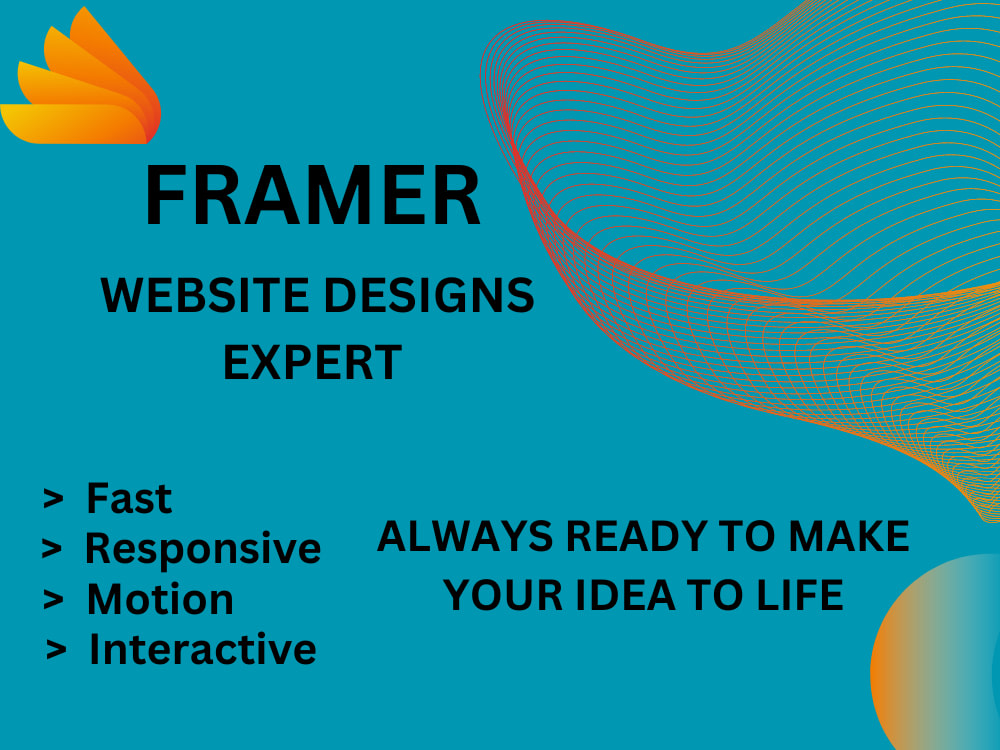 FRAMER

WEBSITE DESIGNS EXPERT

> Fast
> Responsive
> Motion
> Interactive

ALWAYS READY TO MAKE YOUR IDEA TO LIFE